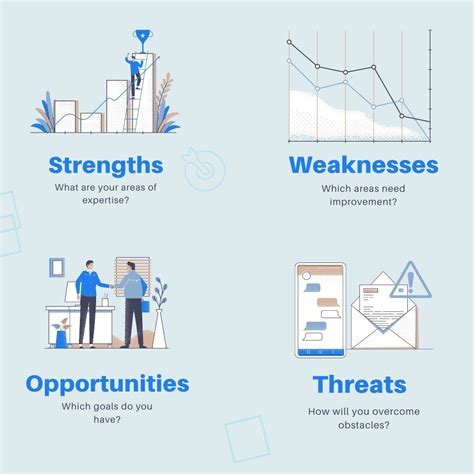 Strengths
What are your areas of expertise?

Weaknesses
Which areas need improvement?

Opportunities
Which goals do you have?

Threats
How will you overcome obstacles?